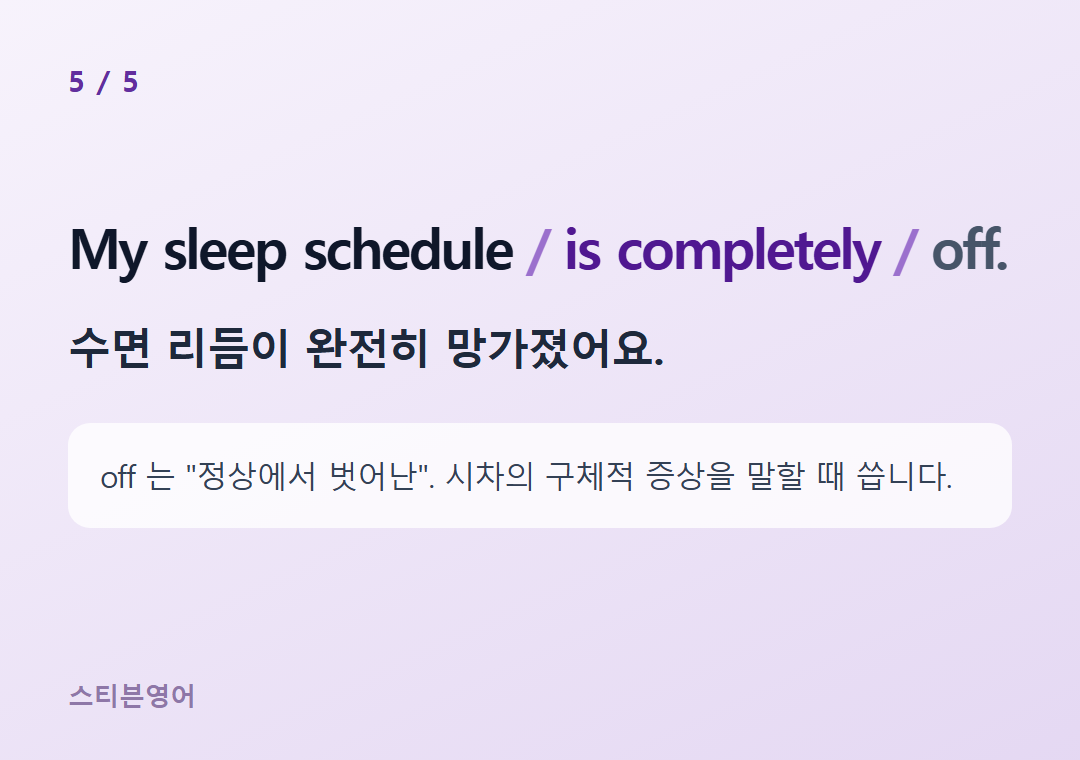 5 / 5

My sleep schedule / is completely / off.

수면 리듬이 완전히 망가졌어요.

off 는 "정상에서 벗어난". 시차의 구체적 증상을 말할 때 씁니다.

스티븐영어